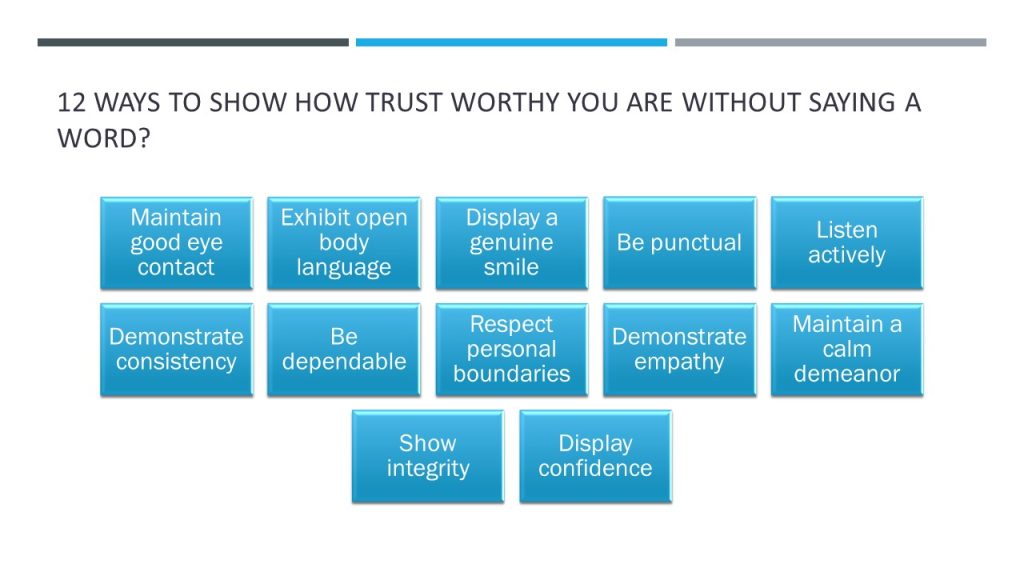 12 WAYS TO SHOW HOW TRUST WORTHY YOU ARE WITHOUT SAYING A WORD?

Maintain good eye contact

Exhibit open body language

Display a genuine smile

Be punctual

Listen actively

Demonstrate consistency

Be dependable

Respect personal boundaries

Demonstrate empathy

Maintain a calm demeanor

Show integrity

Display confidence